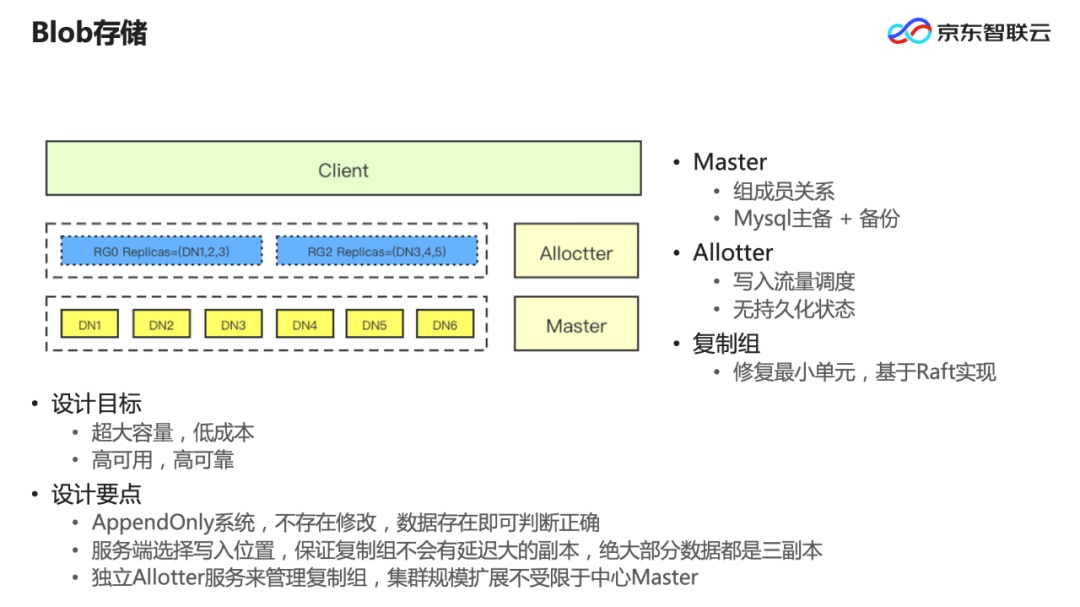 Blob存储

京东智联云

Client

RG0 Replicas=(DN1,2,3)

RG2 Replicas=(DN3,4,5)

Alloctter

DN1 DN2 DN3 DN4 DN5 DN6

Master

• Master
  • 组成员关系
  • Mysql主备 + 备份
• Allotter
  • 写入流量调度
  • 无持久化状态
• 复制组
  • 修复最小单元，基于Raft实现

• 设计目标
  • 超大容量，低成本
  • 高可用，高可靠
• 设计要点
  • AppendOnly系统，不存在修改，数据存在即可判断正确
  • 服务端选择写入位置，保证复制组不会有延迟大的副本，绝大部分数据都是三副本
  • 独立Allotter服务来管理复制组，集群规模扩展不受限于中心Master